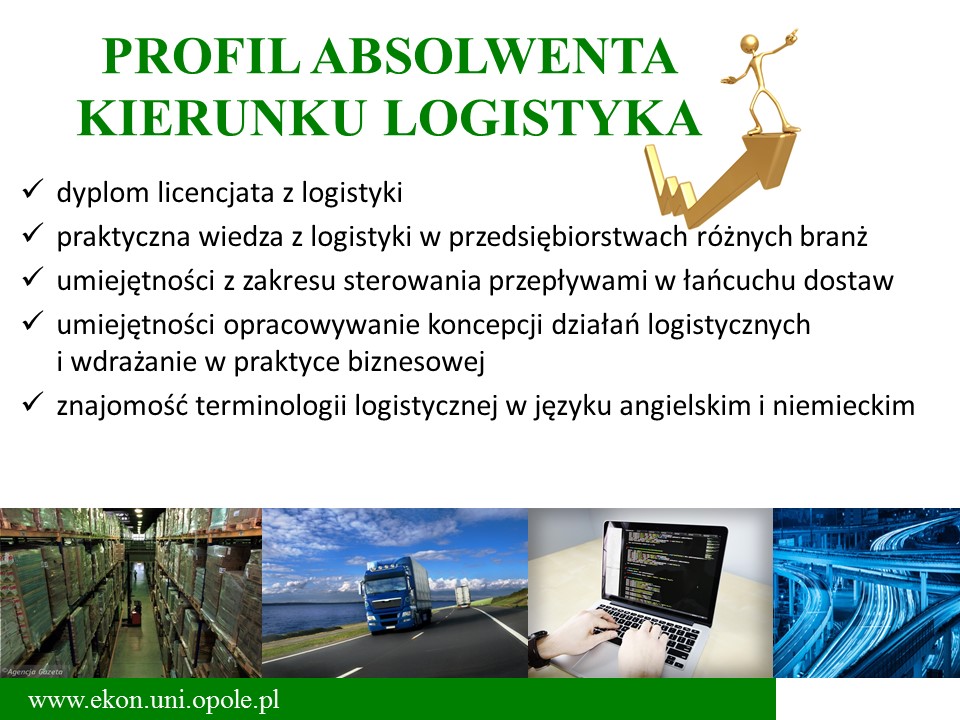 PROFIL ABSOLWENTA KIERUNKU LOGISTYKA

✓ dyplom licencjata z logistyki
✓ praktyczna wiedza z logistyki w przedsiębiorstwach różnych branż
✓ umiejętności z zakresu sterowania przepływami w łańcuchu dostaw
✓ umiejętności opracowywanie koncepcji działań logistycznych i wdrażanie w praktyce biznesowej
✓ znajomość terminologii logistycznej w języku angielskim i niemieckim

Agencja Gazeta

www.ekon.uni.opole.pl